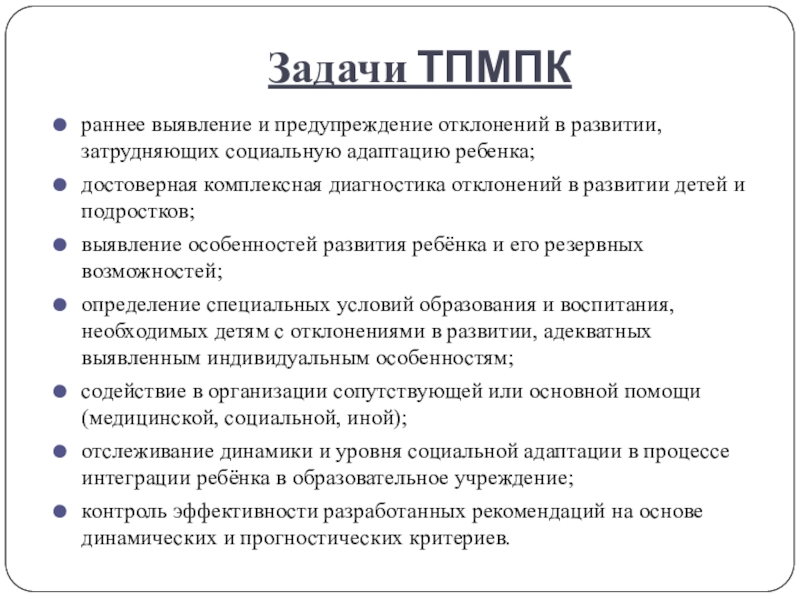 Задачи ТПМПК

- раннее выявление и предупреждение отклонений в развитии, затрудняющих социальную адаптацию ребенка;
- достоверная комплексная диагностика отклонений в развитии детей и подростков;
- выявление особенностей развития ребёнка и его резервных возможностей;
- определение специальных условий образования и воспитания, необходимых детям с отклонениями в развитии, адекватных выявленным индивидуальным особенностям;
- содействие в организации сопутствующей или основной помощи (медицинской, социальной, иной);
- отслеживание динамики и уровня социальной адаптации в процессе интеграции ребёнка в образовательное учреждение;
- контроль эффективности разработанных рекомендаций на основе динамических и прогностических критериев.